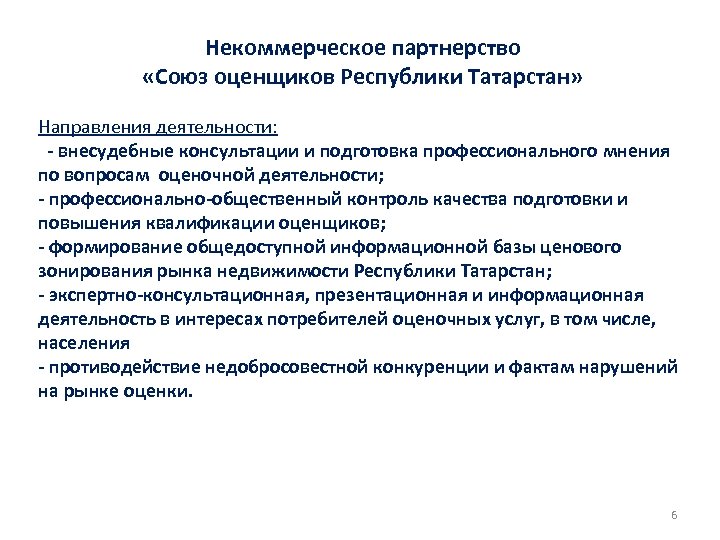 Некоммерческое партнерство
«Союз оценщиков Республики Татарстан»

Направления деятельности:
- внесудебные консультации и подготовка профессионального мнения по вопросам оценочной деятельности;
- профессионально-общественный контроль качества подготовки и повышения квалификации оценщиков;
- формирование общедоступной информационной базы ценового зонирования рынка недвижимости Республики Татарстан;
- экспертно-консультационная, презентационная и информационная деятельность в интересах потребителей оценочных услуг, в том числе, населения
- противодействие недобросовестной конкуренции и фактам нарушений на рынке оценки.

6